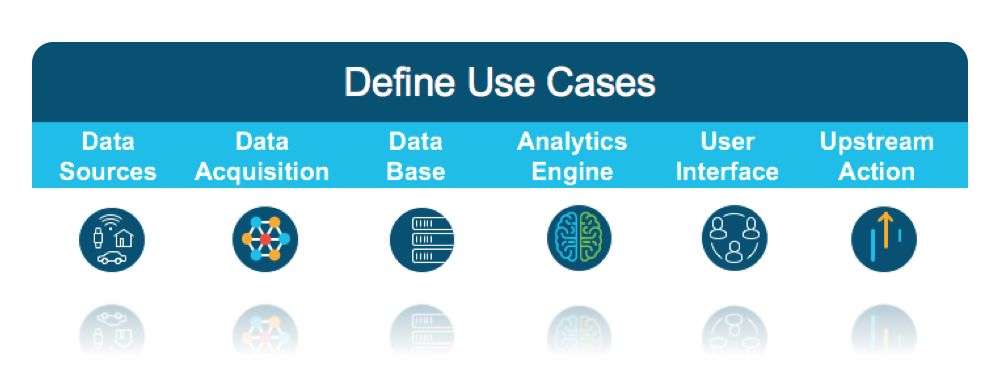 Define Use Cases

Data Sources

Data Acquisition

Data Base

Analytics Engine

User Interface

Upstream Action